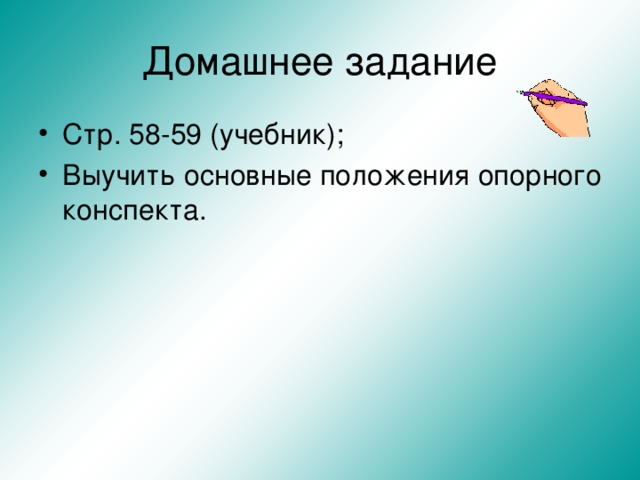 Домашнее задание

• Стр. 58-59 (учебник);
• Выучить основные положения опорного конспекта.